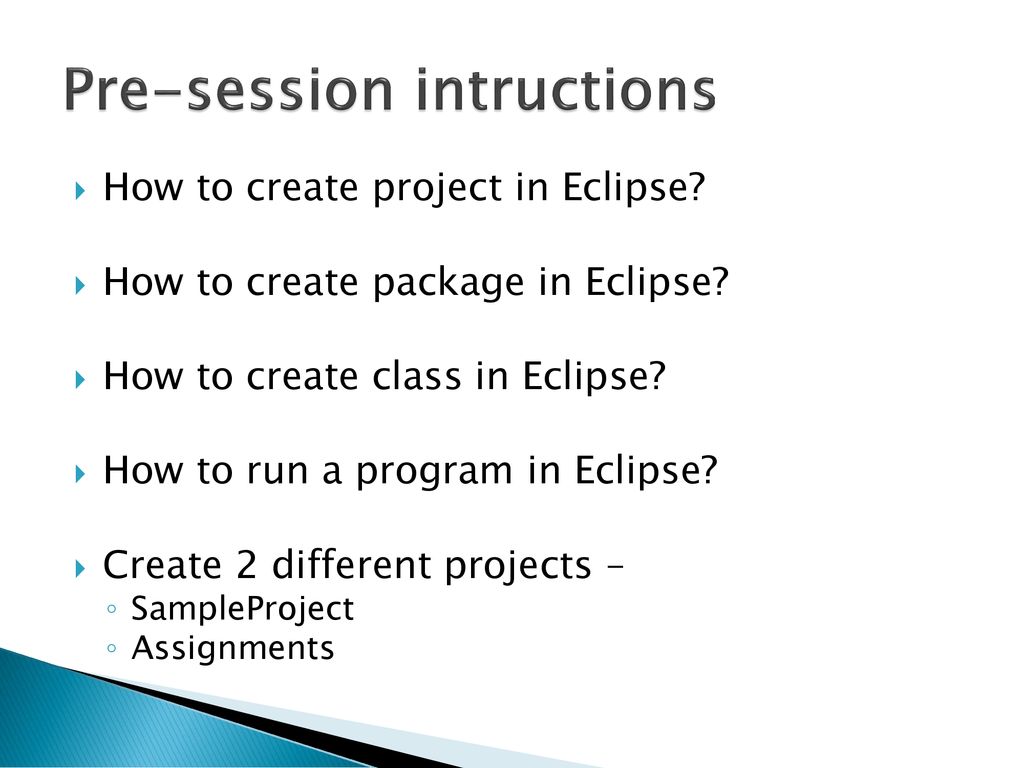 Pre-session intructions

How to create project in Eclipse?

How to create package in Eclipse?

How to create class in Eclipse?

How to run a program in Eclipse?

Create 2 different projects –
SampleProject
Assignments